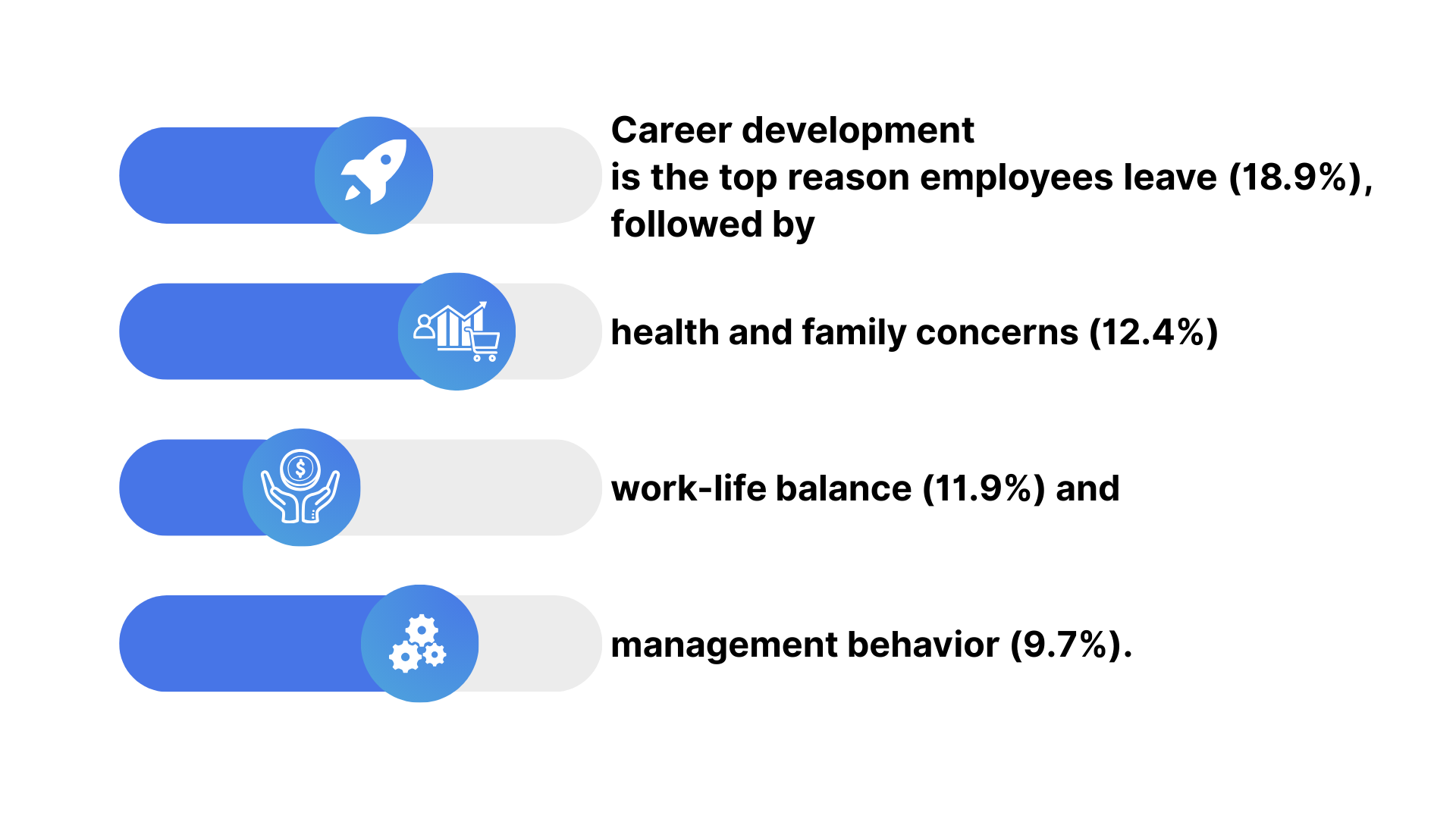 Career development
is the top reason employees leave (18.9%), followed by

health and family concerns (12.4%)

work-life balance (11.9%) and

management behavior (9.7%).